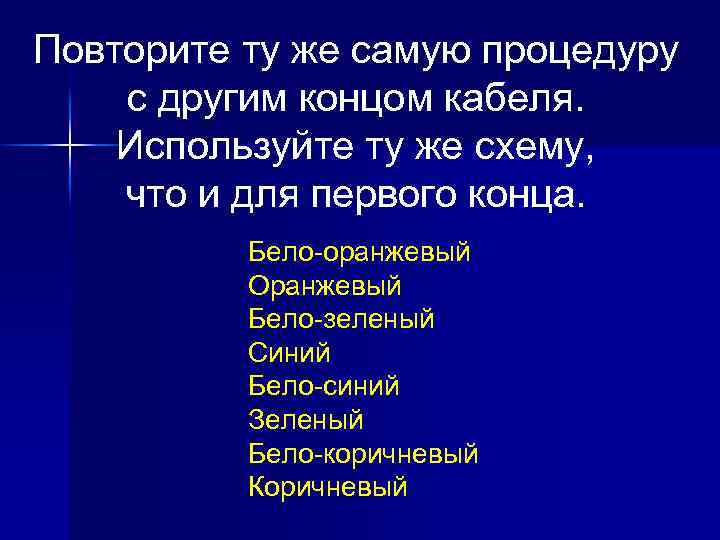 Повторите ту же самую процедуру с другим концом кабеля. Используйте ту же схему, что и для первого конца.

Бело-оранжевый
Оранжевый
Бело-зеленый
Синий
Бело-синий
Зеленый
Бело-коричневый
Коричневый